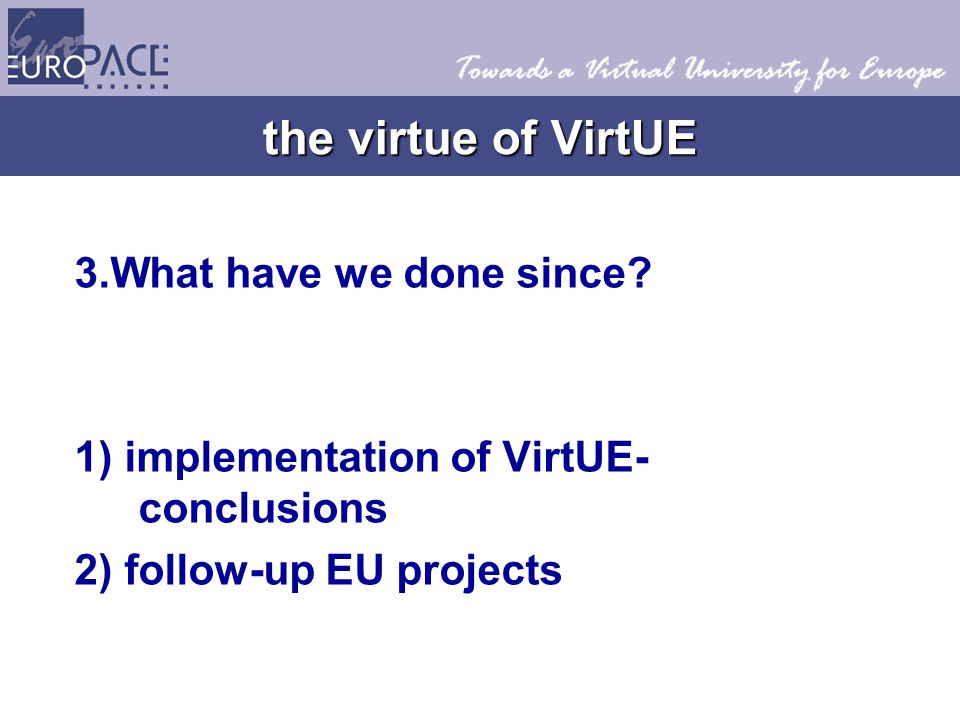 EUROPACE

Towards a Virtual University for Europe

the virtue of VirtUE

3.What have we done since?

1) implementation of VirtUE-conclusions

2) follow-up EU projects